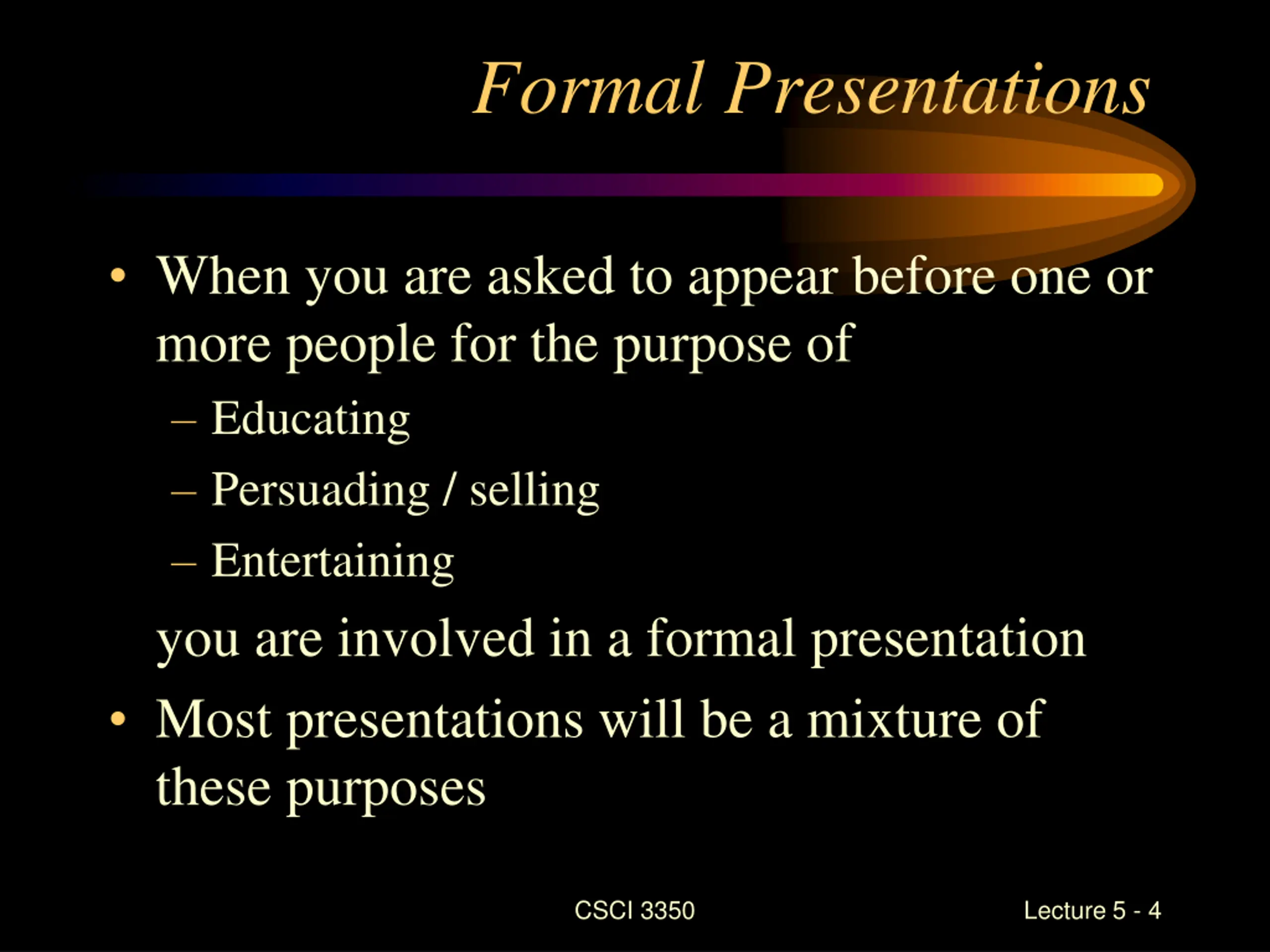 Formal Presentations

• When you are asked to appear before one or more people for the purpose of
– Educating
– Persuading / selling
– Entertaining

you are involved in a formal presentation

• Most presentations will be a mixture of these purposes

CSCI 3350

Lecture 5 - 4